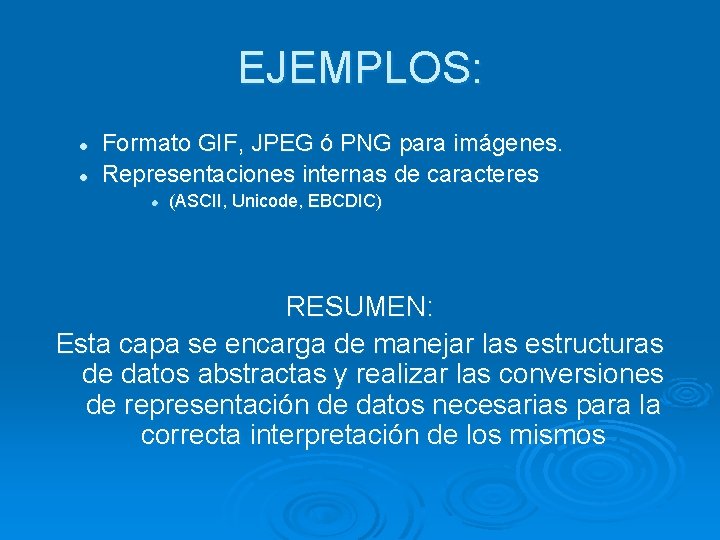 EJEMPLOS:

- Formato GIF, JPEG ó PNG para imágenes.
- Representaciones internas de caracteres
  - (ASCII, Unicode, EBCDIC)

RESUMEN:

Esta capa se encarga de manejar las estructuras de datos abstractas y realizar las conversiones de representación de datos necesarias para la correcta interpretación de los mismos